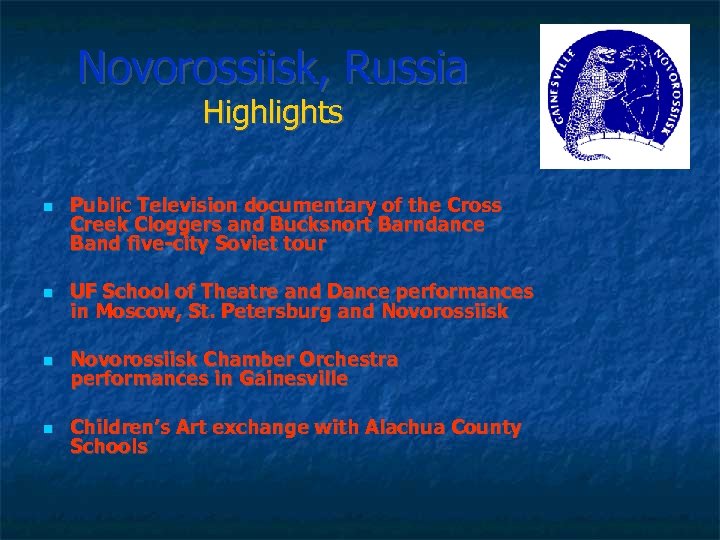 Novorossiisk, Russia
Highlights

GAINESVILLE NOVOROSSIISK

- Public Television documentary of the Cross Creek Cloggers and Bucksnort Barndance Band five-city Soviet tour

- UF School of Theatre and Dance performances in Moscow, St. Petersburg and Novorossiisk

- Novorossiisk Chamber Orchestra performances in Gainesville

- Children's Art exchange with Alachua County Schools